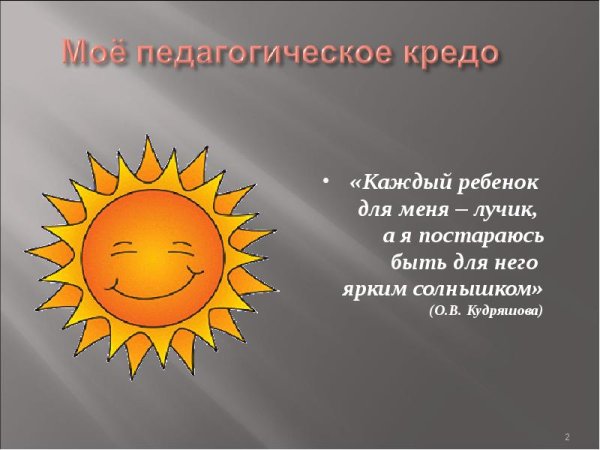 Моё педагогическое кредо

• «Каждый ребенок для меня – лучик, а я постараюсь быть для него ярким солнышком»
(О.В. Кудряшова)

2